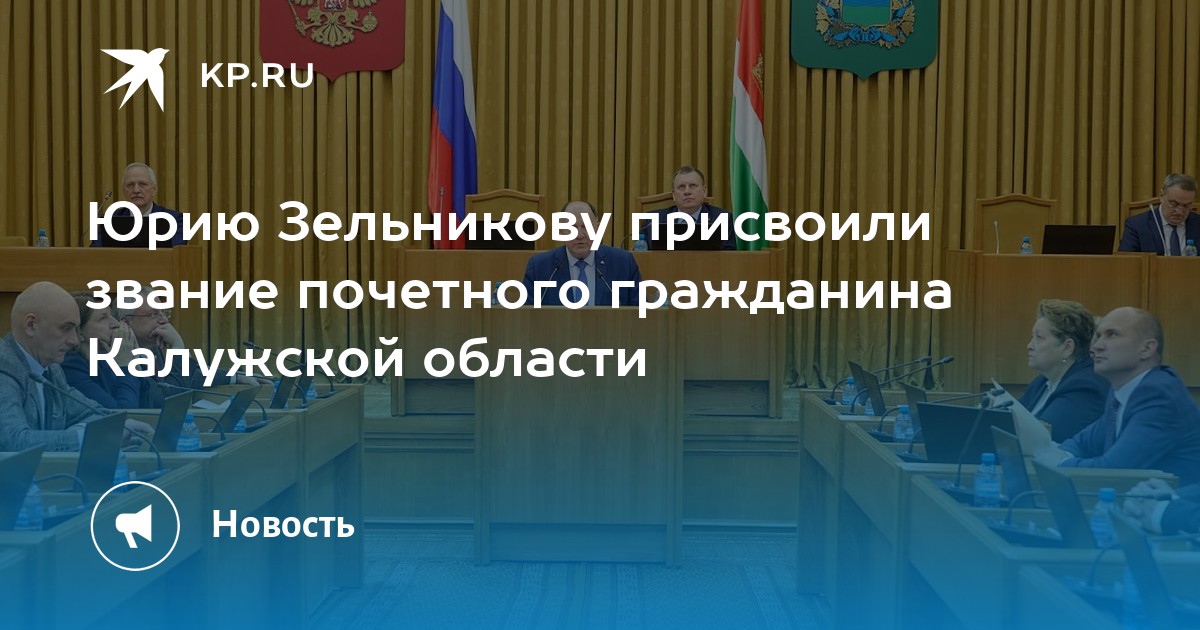 KP.RU

Юрию Зельникову присвоили звание почетного гражданина Калужской области

Новость